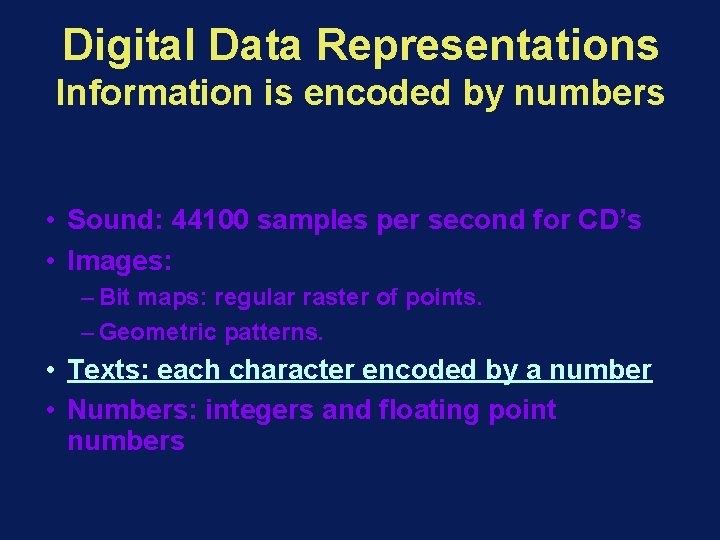 Digital Data Representations
Information is encoded by numbers

• Sound: 44100 samples per second for CD’s
• Images:
– Bit maps: regular raster of points.
– Geometric patterns.
• Texts: each character encoded by a number
• Numbers: integers and floating point numbers